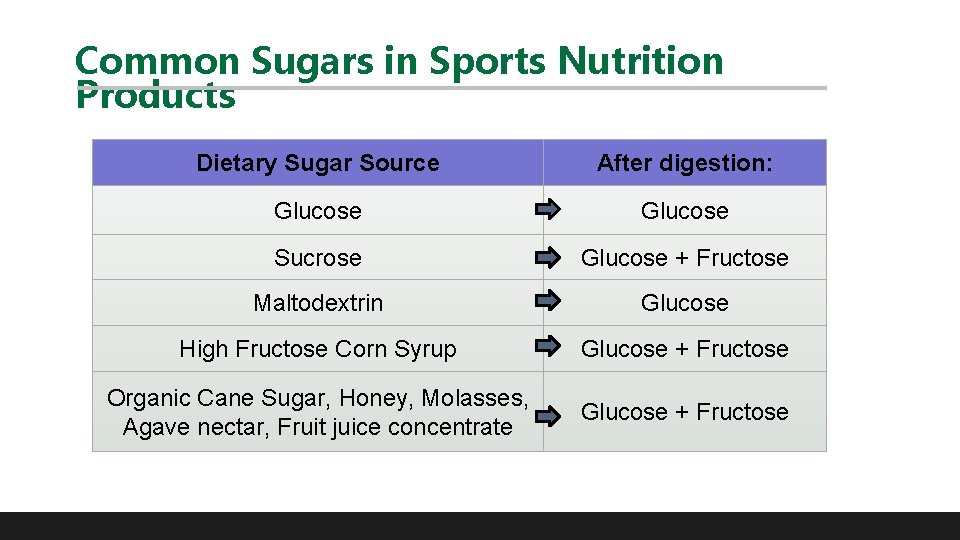 Common Sugars in Sports Nutrition Products

| Dietary Sugar Source | After digestion: |
|---|---|
| Glucose | Glucose |
| Sucrose | Glucose + Fructose |
| Maltodextrin | Glucose |
| High Fructose Corn Syrup | Glucose + Fructose |
| Organic Cane Sugar, Honey, Molasses, Agave nectar, Fruit juice concentrate | Glucose + Fructose |